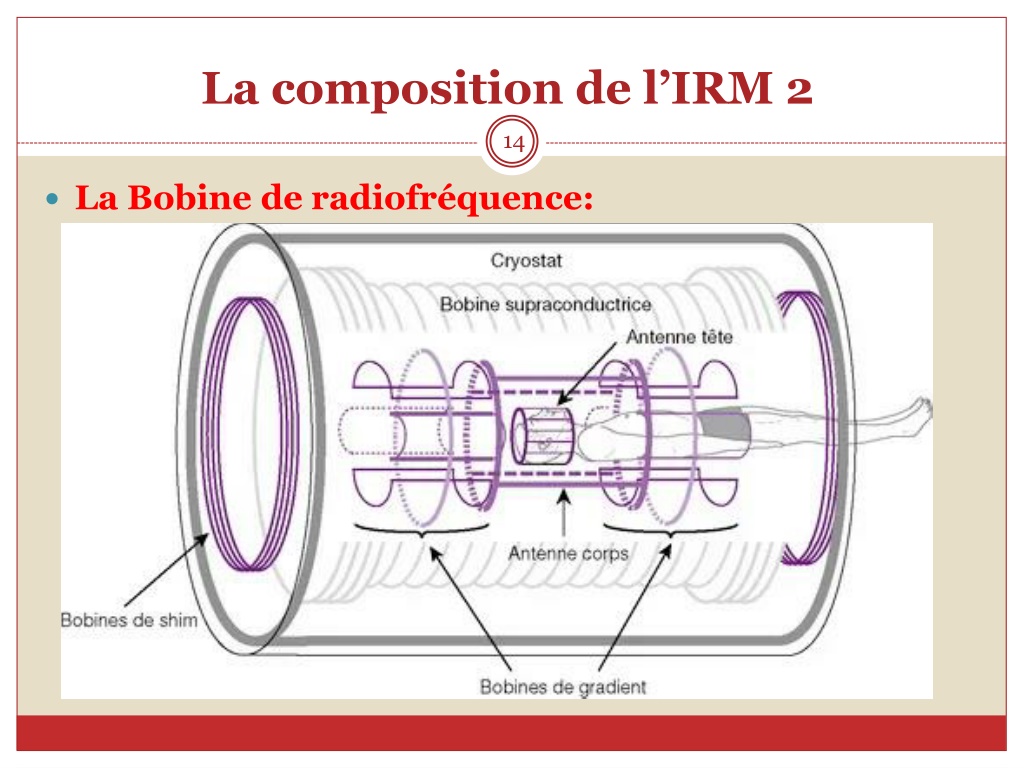 La composition de l'IRM 2

14

La Bobine de radiofréquence:

Cryostat

Bobine supraconductrice

Antenne tête

Antenne corps

Bobines de shim

Bobines de gradient